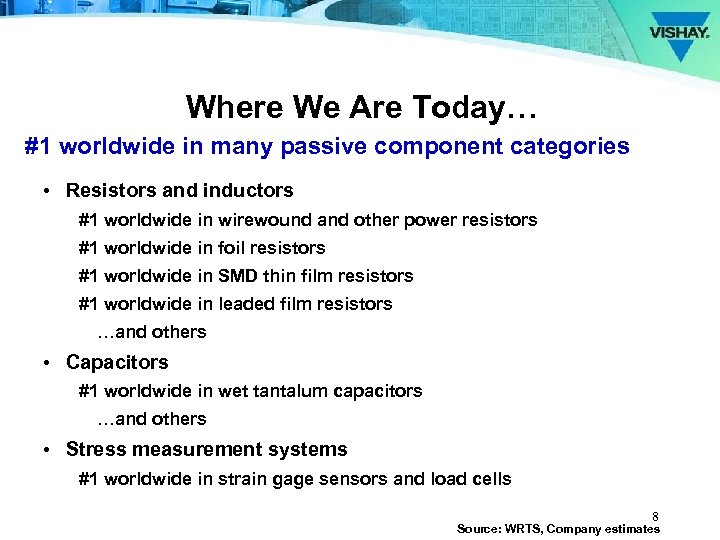 VISHAY.

Where We Are Today…

#1 worldwide in many passive component categories

• Resistors and inductors

#1 worldwide in wirewound and other power resistors

#1 worldwide in foil resistors

#1 worldwide in SMD thin film resistors

#1 worldwide in leaded film resistors

…and others

• Capacitors

#1 worldwide in wet tantalum capacitors

…and others

• Stress measurement systems

#1 worldwide in strain gage sensors and load cells

8

Source: WRTS, Company estimates